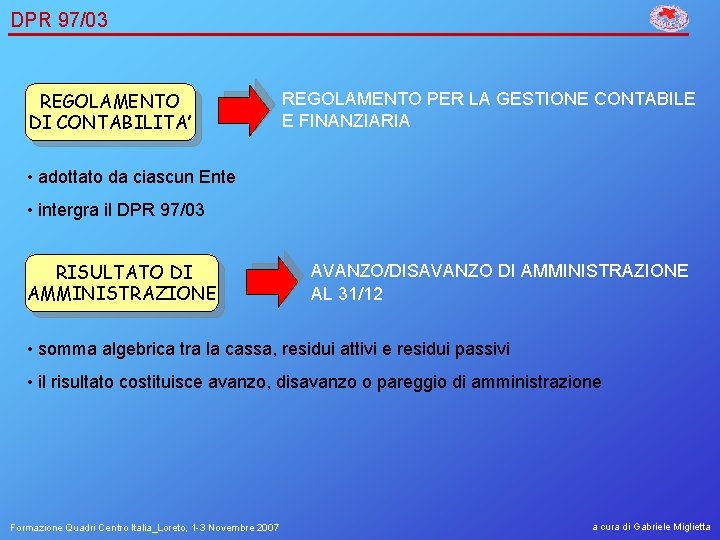 DPR 97/03

REGOLAMENTO DI CONTABILITA'

REGOLAMENTO PER LA GESTIONE CONTABILE E FINANZIARIA

• adottato da ciascun Ente

• intergra il DPR 97/03

RISULTATO DI AMMINISTRAZIONE

AVANZO/DISAVANZO DI AMMINISTRAZIONE AL 31/12

• somma algebrica tra la cassa, residui attivi e residui passivi

• il risultato costituisce avanzo, disavanzo o pareggio di amministrazione

Formazione Quadri Centro Italia_Loreto, 1-3 Novembre 2007

a cura di Gabriele Miglietta